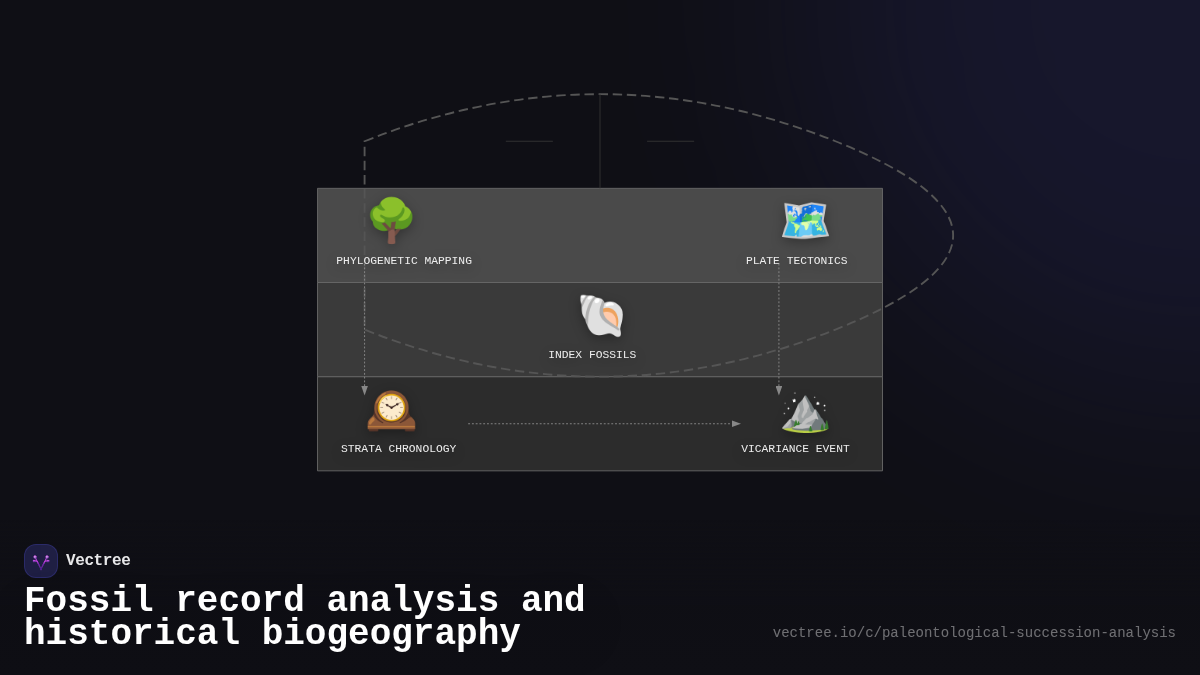 PHYLOGENETIC MAPPING
PLATE TECTONICS
INDEX FOSSILS
STRATA CHRONOLOGY
VICARIANCE EVENT

Vectree

Fossil record analysis and historical biogeography

vectree.io/c/paleontological-succession-analysis